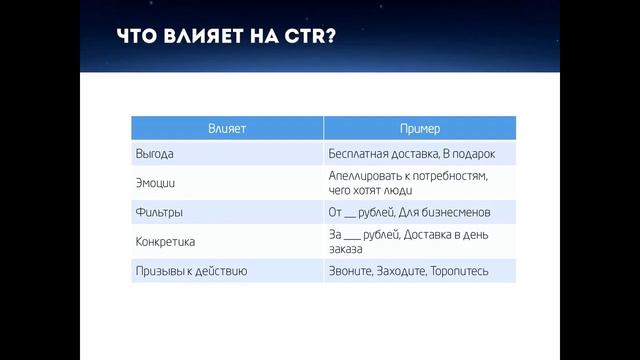 ЧТО ВЛИЯЕТ НА CTR?

| Влияет | Пример |
|---|---|
| Выгода | Бесплатная доставка, В подарок |
| Эмоции | Апеллировать к потребностям, чего хотят люди |
| Фильтры | От ___ рублей, Для бизнесменов |
| Конкретика | За ____ рублей, Доставка в день заказа |
| Призывы к действию | Звоните, Заходите, Торопитесь |